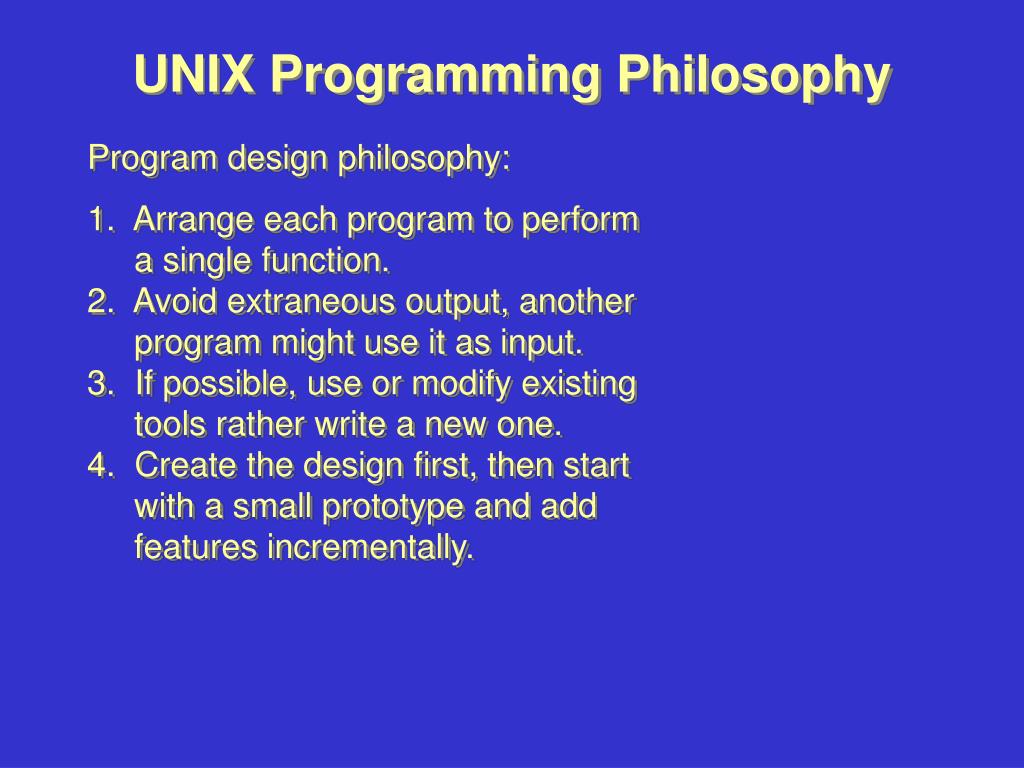 UNIX Programming Philosophy

Program design philosophy:

1. Arrange each program to perform a single function.
2. Avoid extraneous output, another program might use it as input.
3. If possible, use or modify existing tools rather write a new one.
4. Create the design first, then start with a small prototype and add features incrementally.